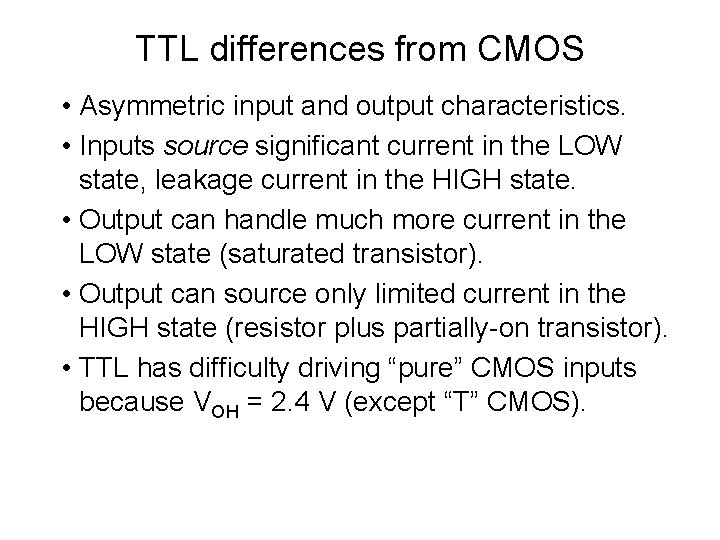 TTL differences from CMOS

• Asymmetric input and output characteristics.

• Inputs source significant current in the LOW state, leakage current in the HIGH state.

• Output can handle much more current in the LOW state (saturated transistor).

• Output can source only limited current in the HIGH state (resistor plus partially-on transistor).

• TTL has difficulty driving “pure” CMOS inputs because $V_{OH}$ = 2.4 V (except “T” CMOS).